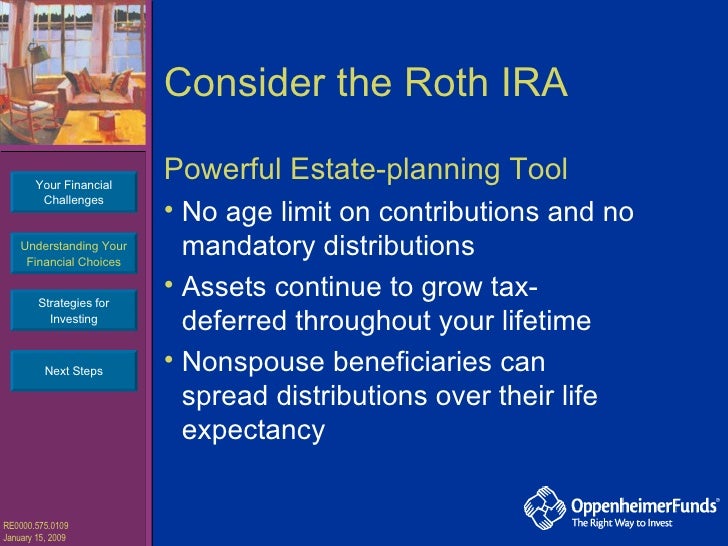 Your Financial Challenges

Understanding Your Financial Choices

Strategies for Investing

Next Steps

RE0000.575.0109
January 15, 2009

Consider the Roth IRA

Powerful Estate-planning Tool

• No age limit on contributions and no mandatory distributions

• Assets continue to grow tax-deferred throughout your lifetime

• Nonspouse beneficiaries can spread distributions over their life expectancy

OppenheimerFunds®
The Right Way to Invest